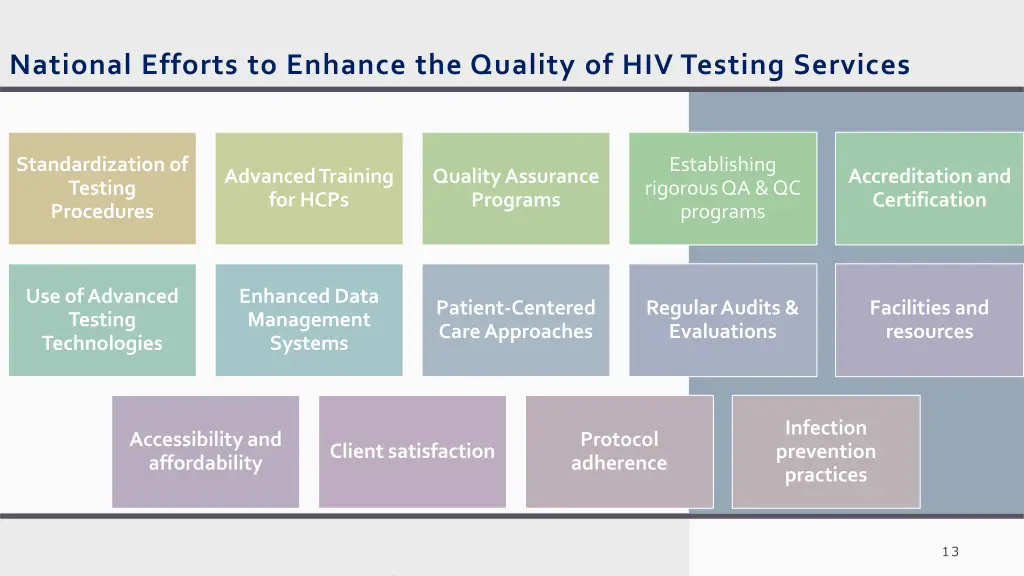 National Efforts to Enhance the Quality of HIV Testing Services

Standardization of Testing Procedures

Advanced Training for HCPs

Quality Assurance Programs

Establishing rigorous QA & QC programs

Accreditation and Certification

Use of Advanced Testing Technologies

Enhanced Data Management Systems

Patient-Centered Care Approaches

Regular Audits & Evaluations

Facilities and resources

Accessibility and affordability

Client satisfaction

Protocol adherence

Infection prevention practices

13